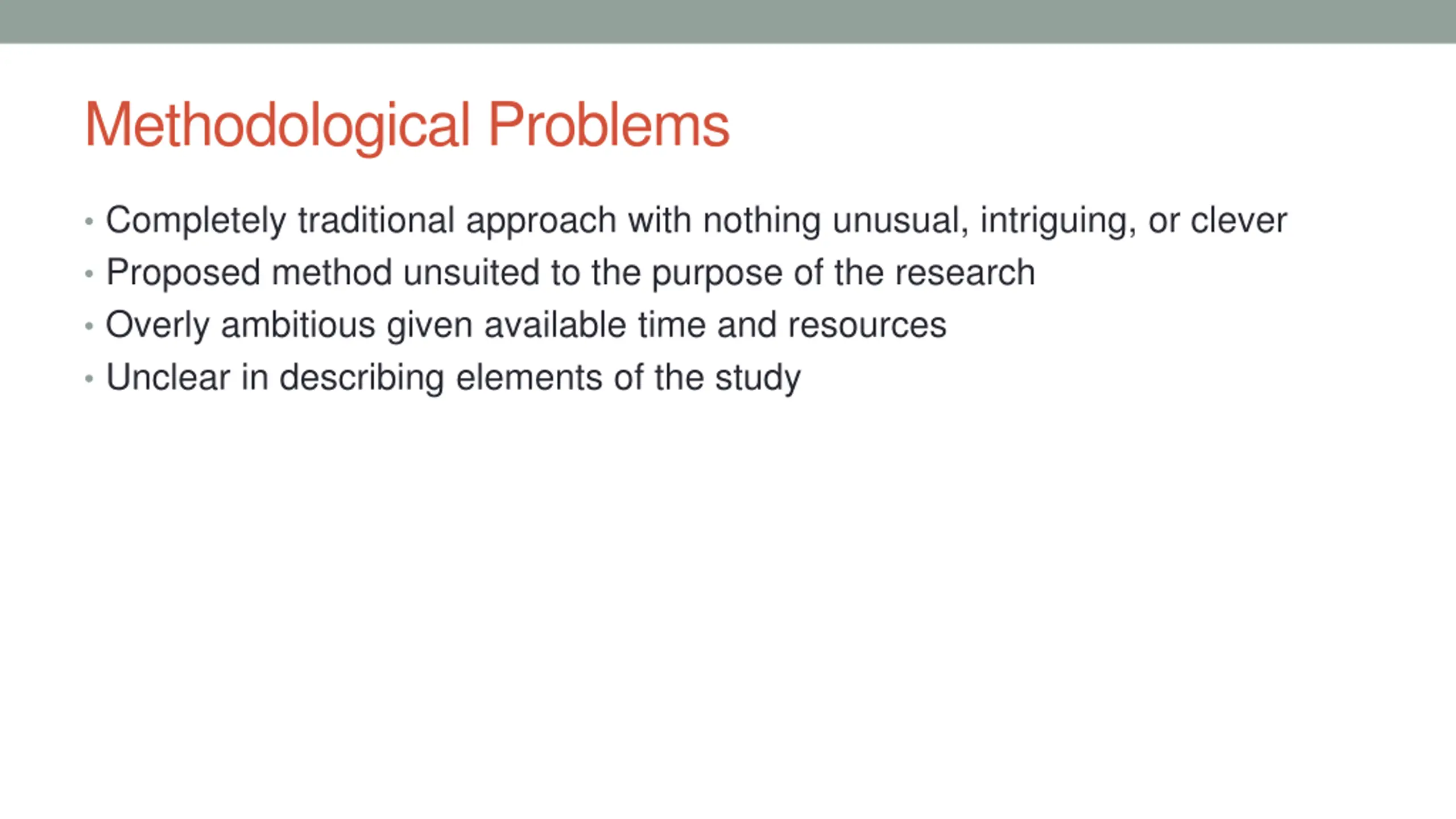 Methodological Problems

• Completely traditional approach with nothing unusual, intriguing, or clever
• Proposed method unsuited to the purpose of the research
• Overly ambitious given available time and resources
• Unclear in describing elements of the study